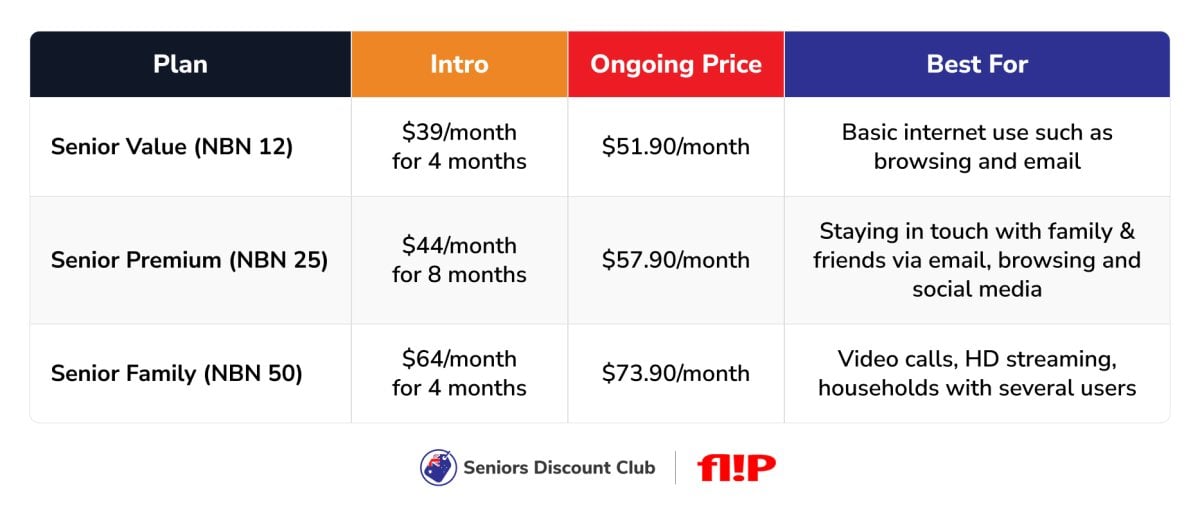 | Plan | Intro | Ongoing Price | Best For |
|---|---|---|---|
| Senior Value (NBN 12) | \$39/month for 4 months | \$51.90/month | Basic internet use such as browsing and email |
| Senior Premium (NBN 25) | \$44/month for 8 months | \$57.90/month | Staying in touch with family & friends via email, browsing and social media |
| Senior Family (NBN 50) | \$64/month for 4 months | \$73.90/month | Video calls, HD streaming, households with several users |

Seniors Discount Club

fl!p